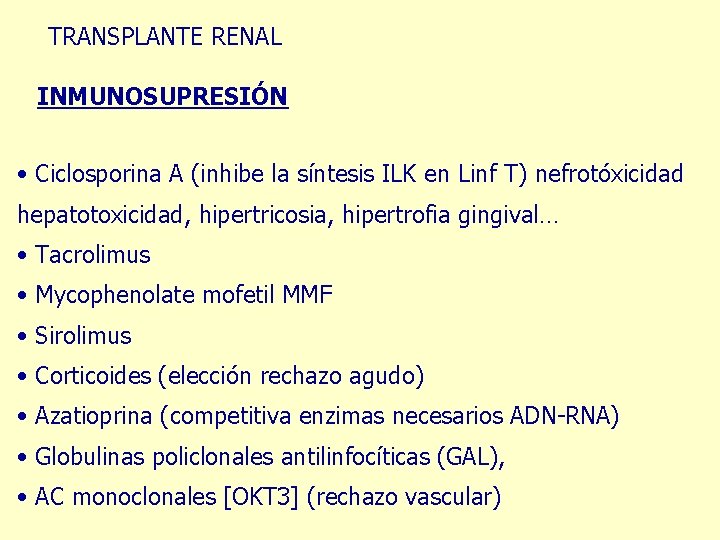 TRANSPLANTE RENAL

INMUNOSUPRESIÓN

• Ciclosporina A (inhibe la síntesis ILK en Linf T) nefrotóxicidad hepatotoxicidad, hipertricosia, hipertrofia gingival…
• Tacrolimus
• Mycophenolate mofetil MMF
• Sirolimus
• Corticoides (elección rechazo agudo)
• Azatioprina (competitiva enzimas necesarios ADN-RNA)
• Globulinas policlonales antilinfocíticas (GAL),
• AC monoclonales [OKT3] (rechazo vascular)